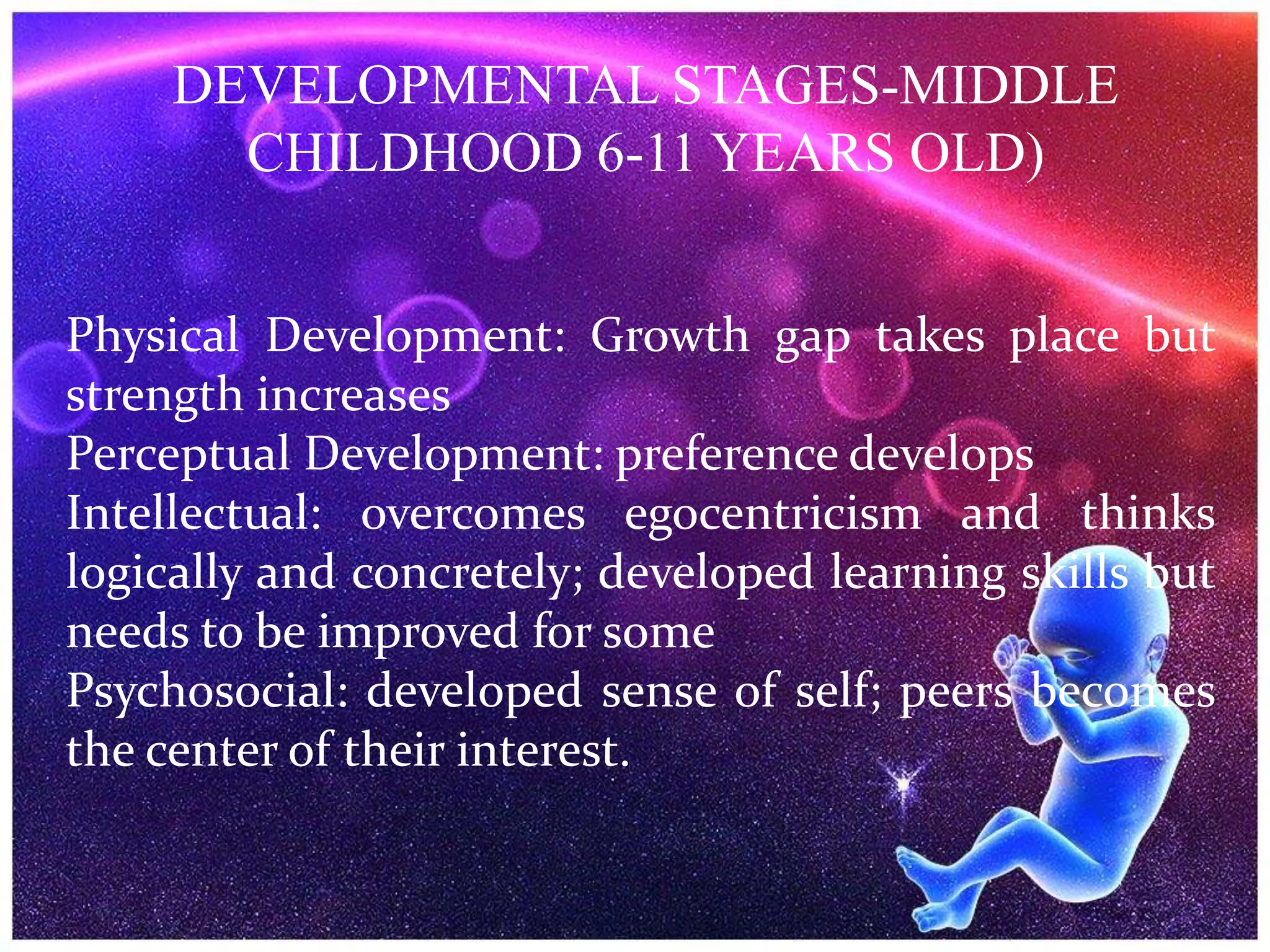 DEVELOPMENTAL STAGES-MIDDLE CHILDHOOD 6-11 YEARS OLD)

Physical Development: Growth gap takes place but strength increases
Perceptual Development: preference develops
Intellectual: overcomes egocentricism and thinks logically and concretely; developed learning skills but needs to be improved for some
Psychosocial: developed sense of self; peers becomes the center of their interest.